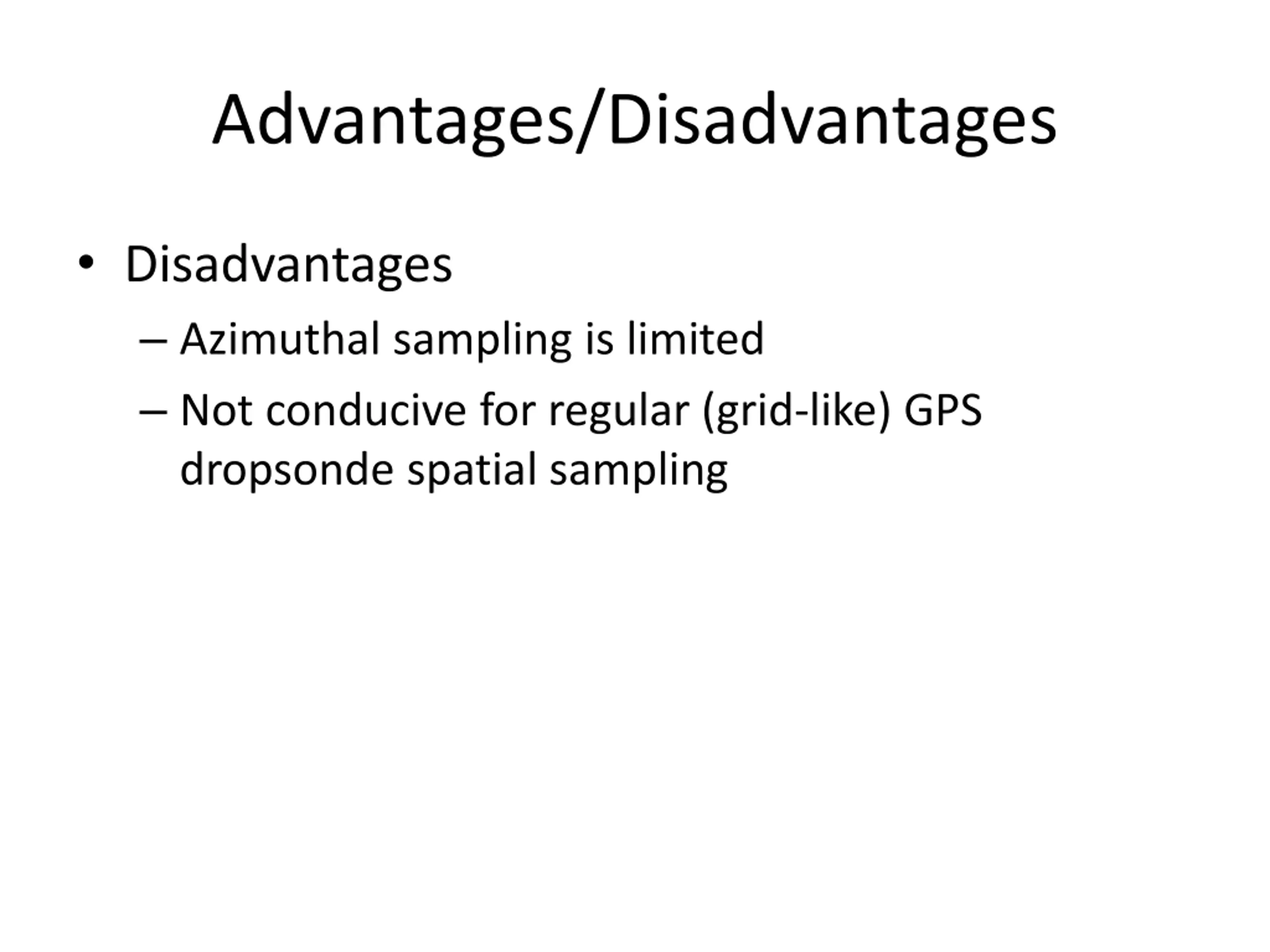 Advantages/Disadvantages

• Disadvantages

– Azimuthal sampling is limited

– Not conducive for regular (grid-like) GPS dropsonde spatial sampling